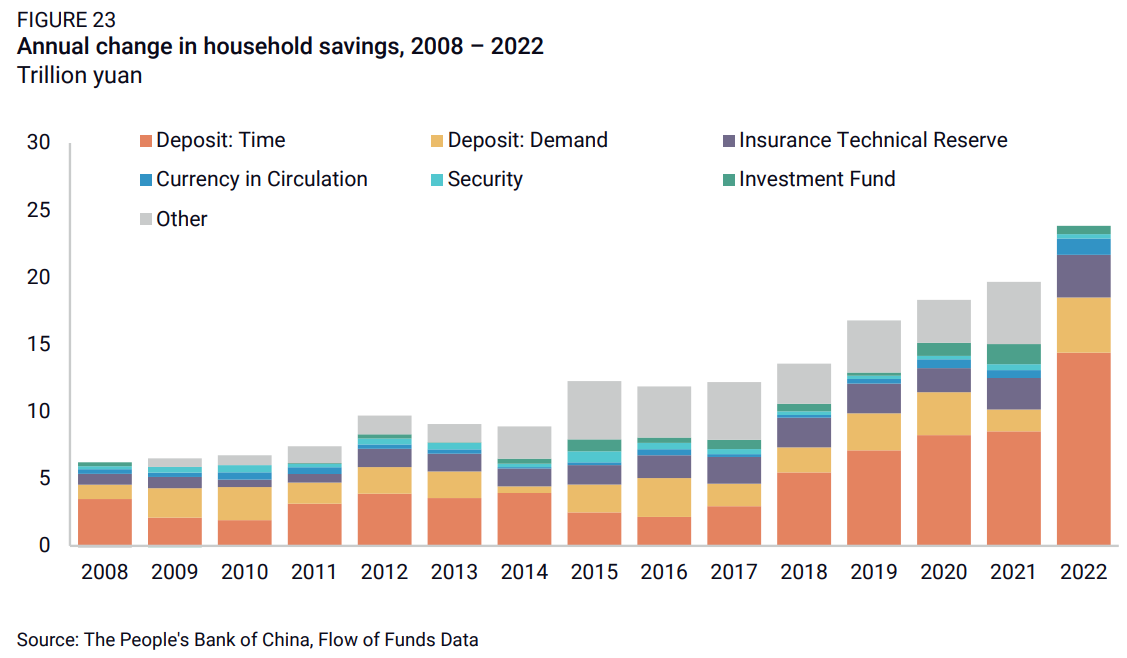 FIGURE 23
Annual change in household savings, 2008 – 2022
Trillion yuan

Deposit: Time
Deposit: Demand
Insurance Technical Reserve
Currency in Circulation
Security
Investment Fund
Other

30
25
20
15
10
5
0

2008 2009 2010 2011 2012 2013 2014 2015 2016 2017 2018 2019 2020 2021 2022

Source: The People's Bank of China, Flow of Funds Data